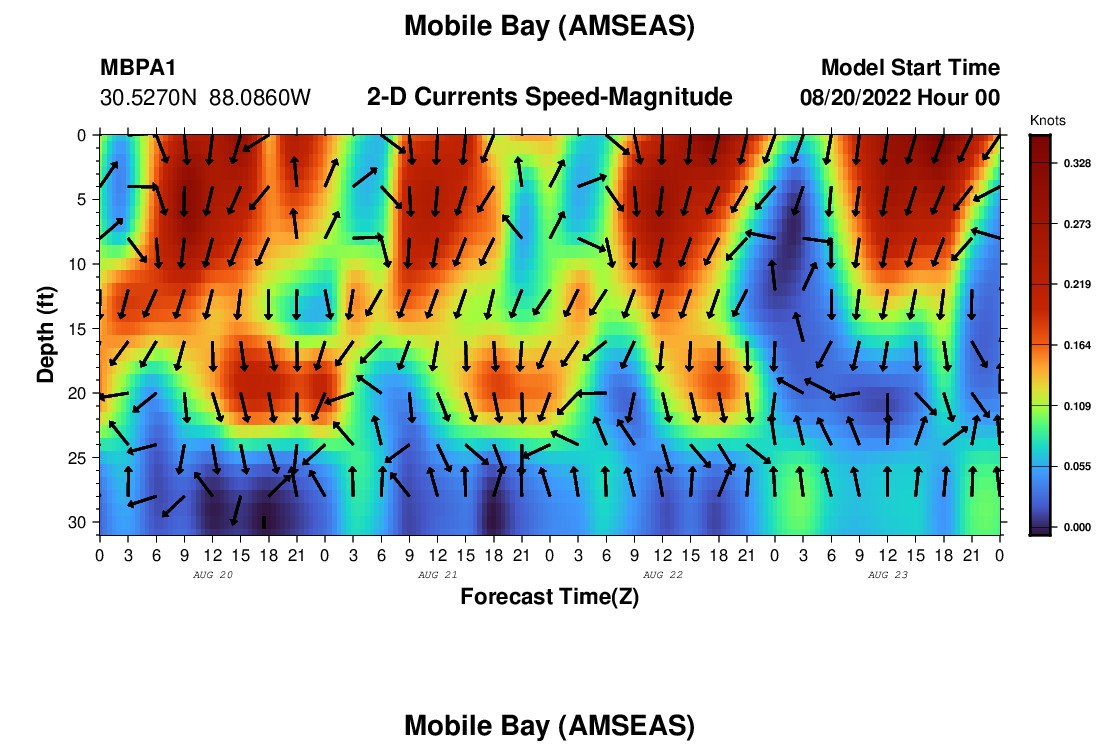 Mobile Bay (AMSEAS)

MBPA1
30.5270N 88.0860W

2-D Currents Speed-Magnitude

Model Start Time
08/20/2022 Hour 00

Knots
0.328
0.273
0.219
0.164
0.109
0.055
0.000

Depth (ft)
0
5
10
15
20
25
30

0 3 6 9 12 15 18 21 0 3 6 9 12 15 18 21 0 3 6 9 12 15 18 21 0 3 6 9 12 15 18 21 0
AUG 20
AUG 21
AUG 22
AUG 23

Forecast Time(Z)

Mobile Bay (AMSEAS)